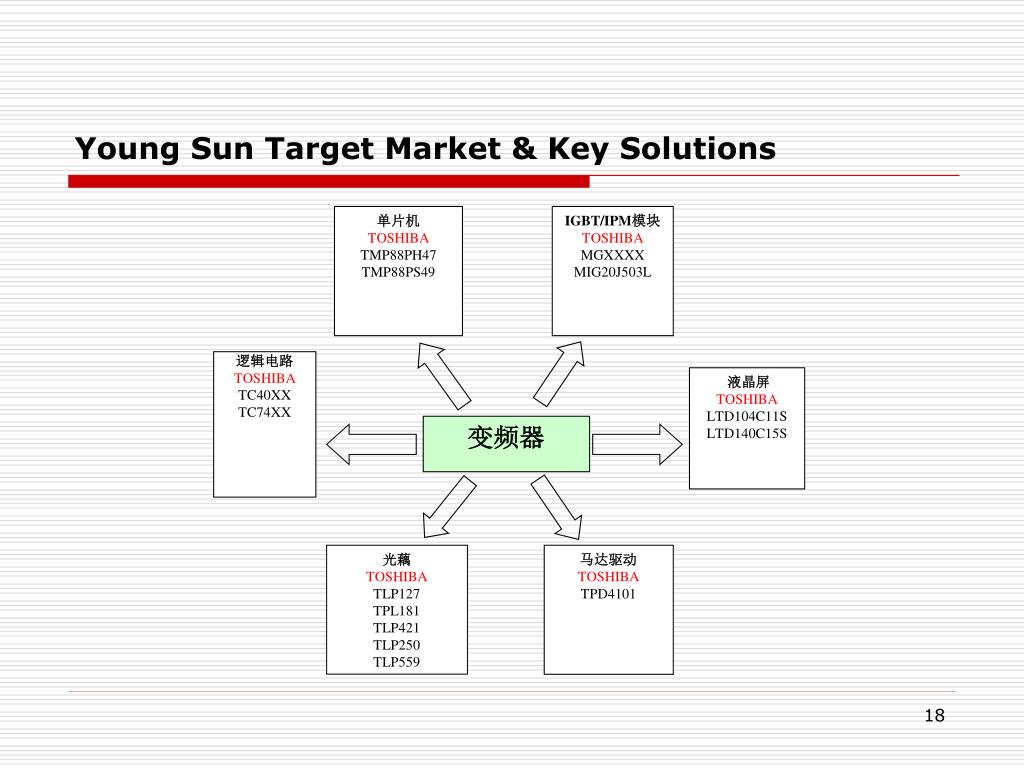 Young Sun Target Market & Key Solutions

单片机
TOSHIBA
TMP88PH47
TMP88PS49

IGBT/IPM模块
TOSHIBA
MGXXXX
MIG20J503L

逻辑电路
TOSHIBA
TC40XX
TC74XX

变频器

液晶屏
TOSHIBA
LTD104C11S
LTD140C15S

光藕
TOSHIBA
TLP127
TPL181
TLP421
TLP250
TLP559

马达驱动
TOSHIBA
TPD4101

18